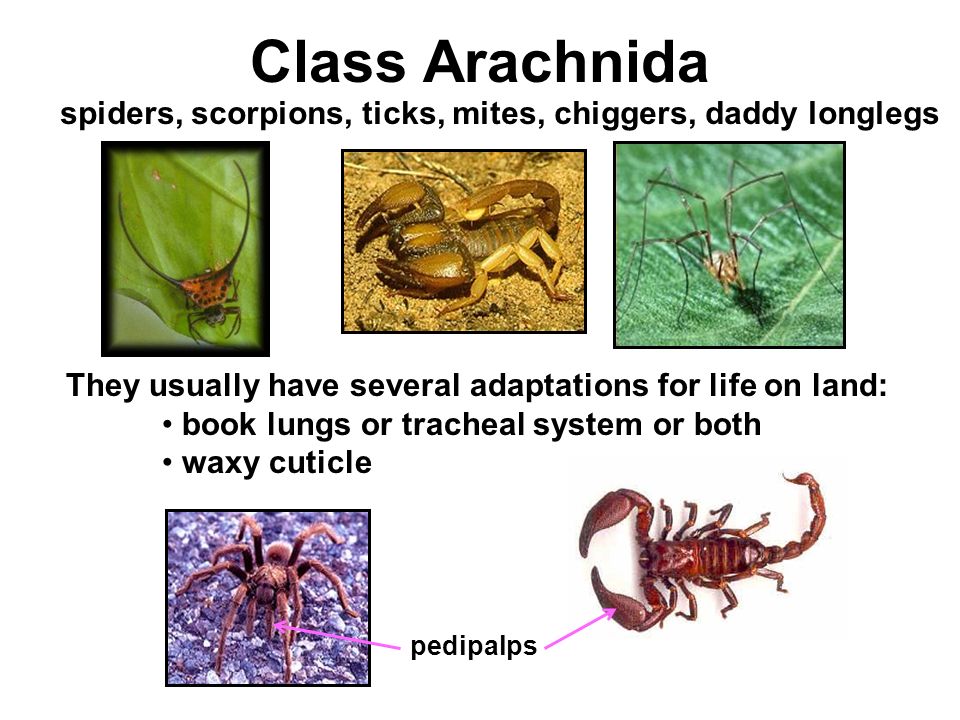 Class Arachnida

spiders, scorpions, ticks, mites, chiggers, daddy longlegs

They usually have several adaptations for life on land:

• book lungs or tracheal system or both
• waxy cuticle

pedipalps